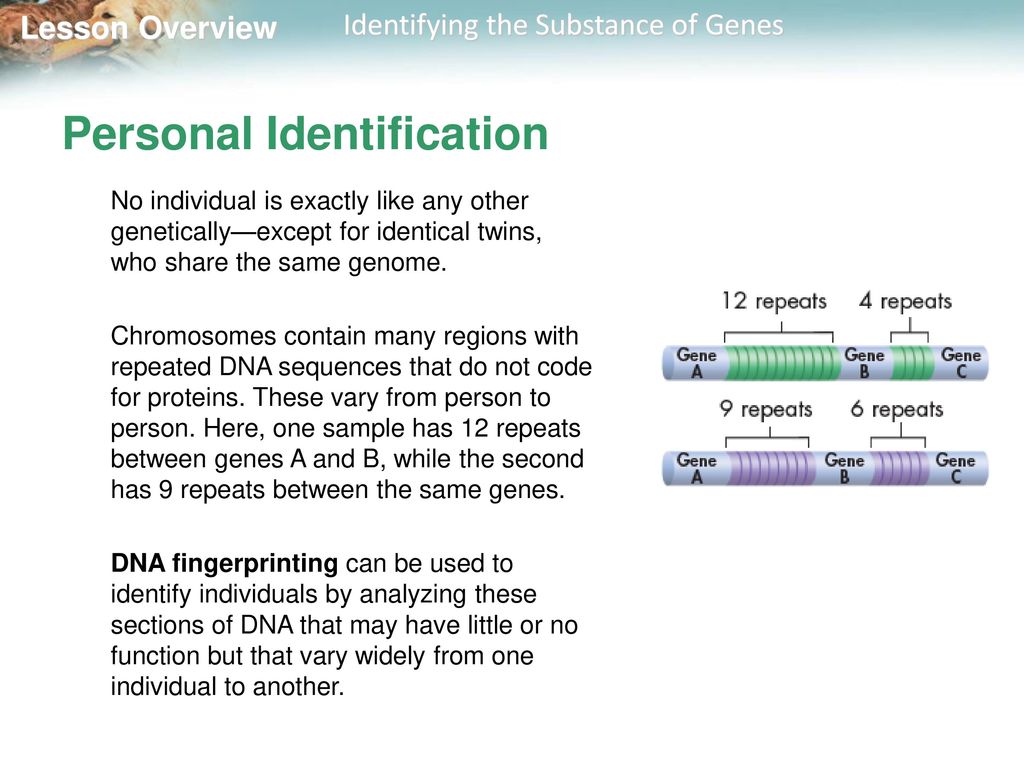 Lesson Overview

Identifying the Substance of Genes

Personal Identification

No individual is exactly like any other genetically—except for identical twins, who share the same genome.

Chromosomes contain many regions with repeated DNA sequences that do not code for proteins. These vary from person to person. Here, one sample has 12 repeats between genes A and B, while the second has 9 repeats between the same genes.

DNA fingerprinting can be used to identify individuals by analyzing these sections of DNA that may have little or no function but that vary widely from one individual to another.

12 repeats

4 repeats

Gene A

Gene B

Gene C

9 repeats

6 repeats

Gene A

Gene B

Gene C